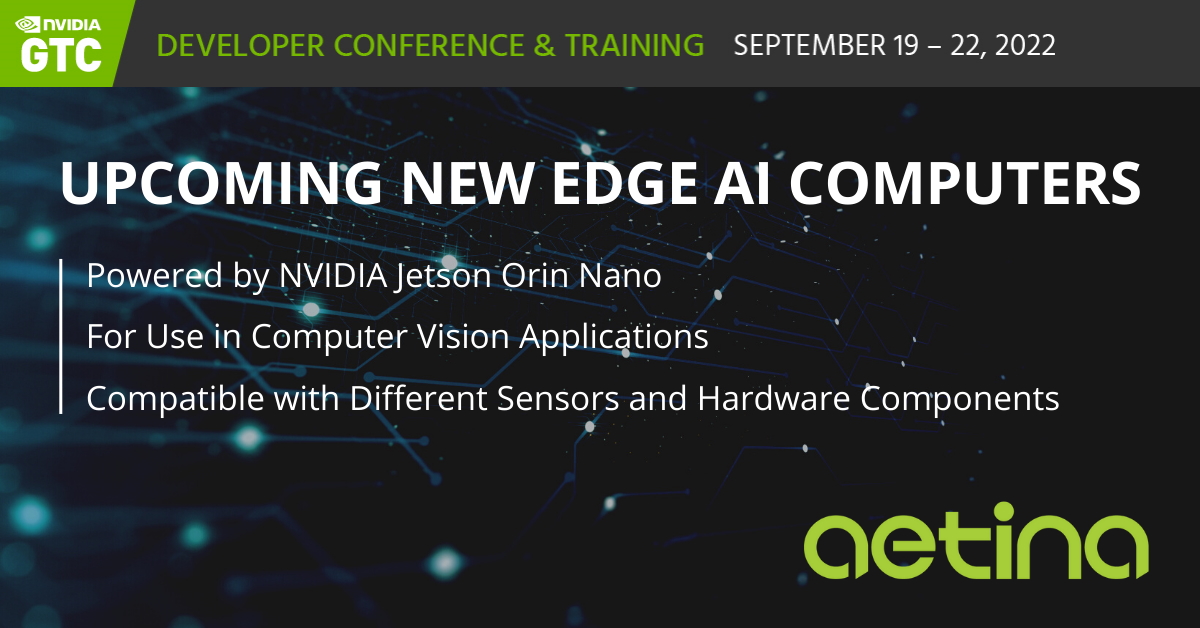 NVIDIA GTC

DEVELOPER CONFERENCE & TRAINING SEPTEMBER 19 – 22, 2022

UPCOMING NEW EDGE AI COMPUTERS

Powered by NVIDIA Jetson Orin Nano

For Use in Computer Vision Applications

Compatible with Different Sensors and Hardware Components

aetina